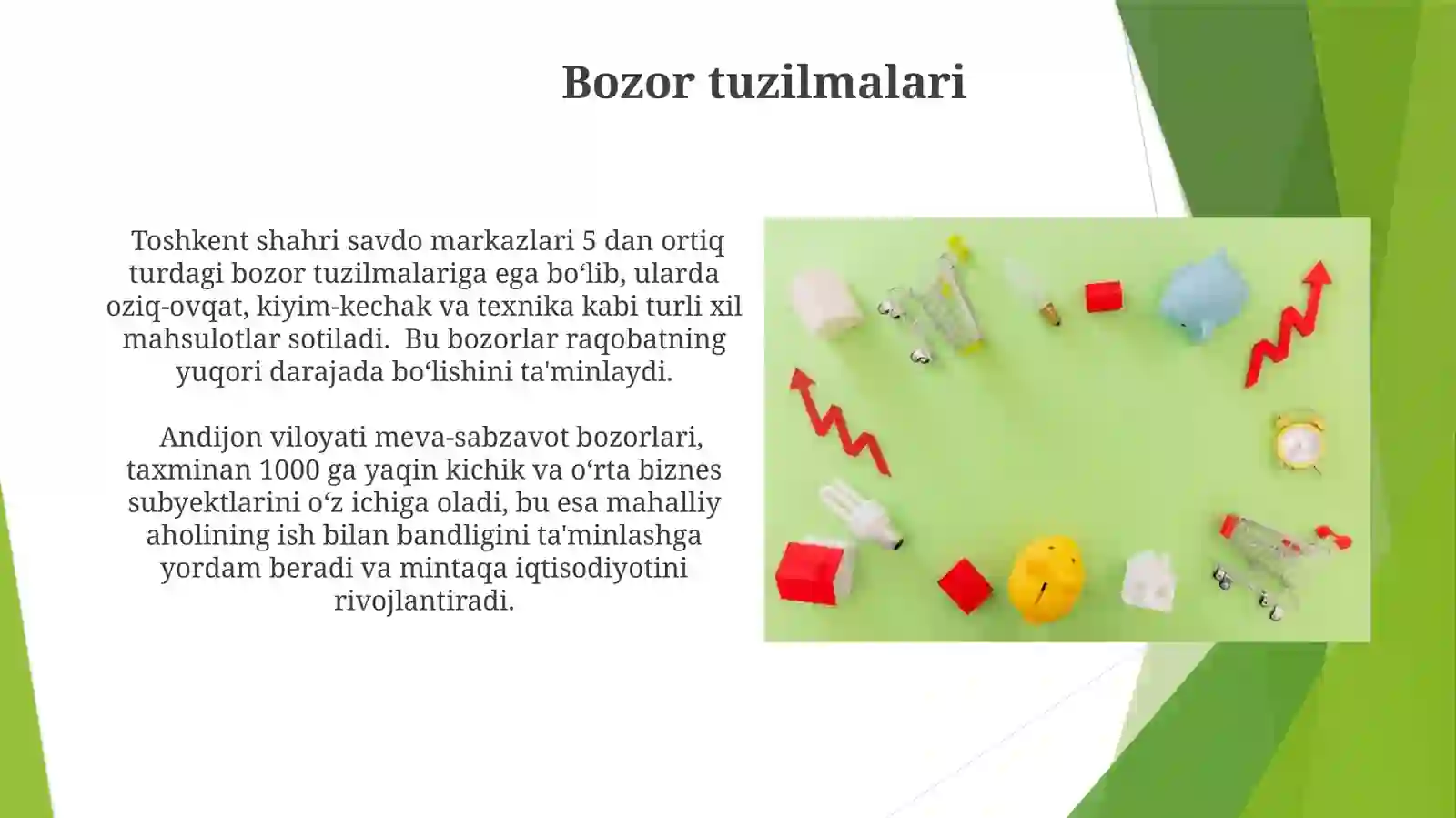 Bozor tuzilmalari

Toshkent shahri savdo markazlari 5 dan ortiq turdagi bozor tuzilmalariga ega bo‘lib, ularda oziq-ovqat, kiyim-kechak va texnika kabi turli xil mahsulotlar sotiladi.  Bu bozorlar raqobatning yuqori darajada bo‘lishini ta'minlaydi.

Andijon viloyati meva-sabzavot bozorlari, taxminan 1000 ga yaqin kichik va o‘rta biznes subyektlarini o‘z ichiga oladi, bu esa mahalliy aholining ish bilan bandligini ta'minlashga yordam beradi va mintaqa iqtisodiyotini rivojlantiradi.